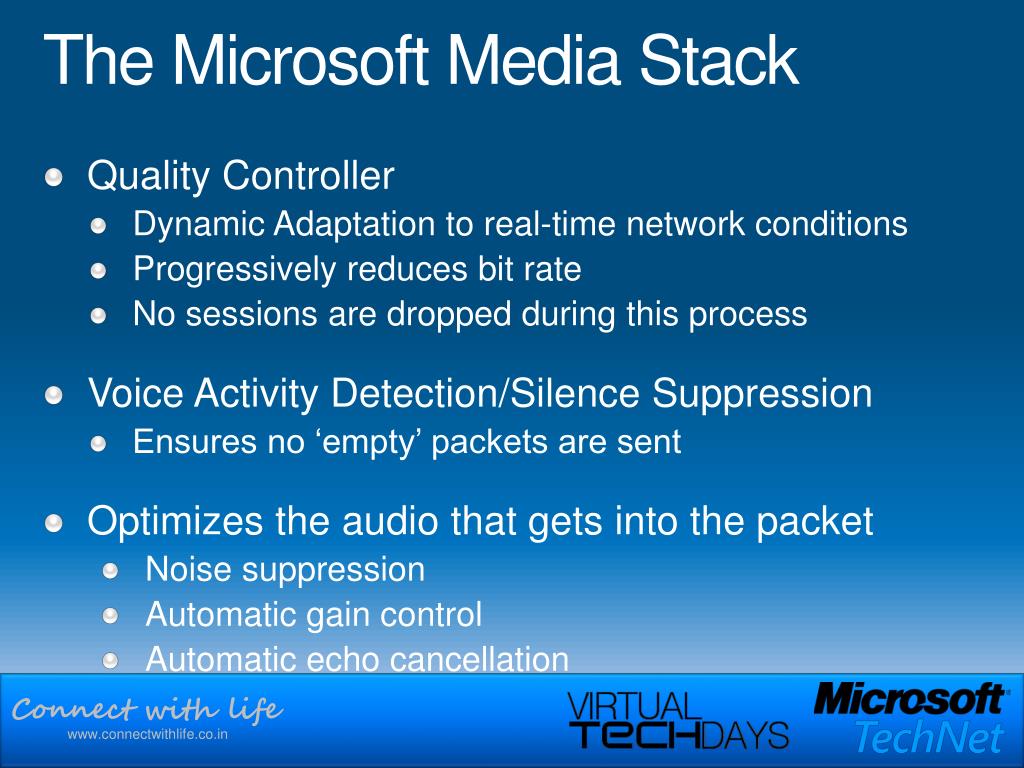 The Microsoft Media Stack

Quality Controller
Dynamic Adaptation to real-time network conditions
Progressively reduces bit rate
No sessions are dropped during this process

Voice Activity Detection/Silence Suppression
Ensures no ‘empty’ packets are sent

Optimizes the audio that gets into the packet
Noise suppression
Automatic gain control
Automatic echo cancellation

Connect with life
www.connectwithlife.co.in

VIRTUAL TECHDAYS

Microsoft TechNet